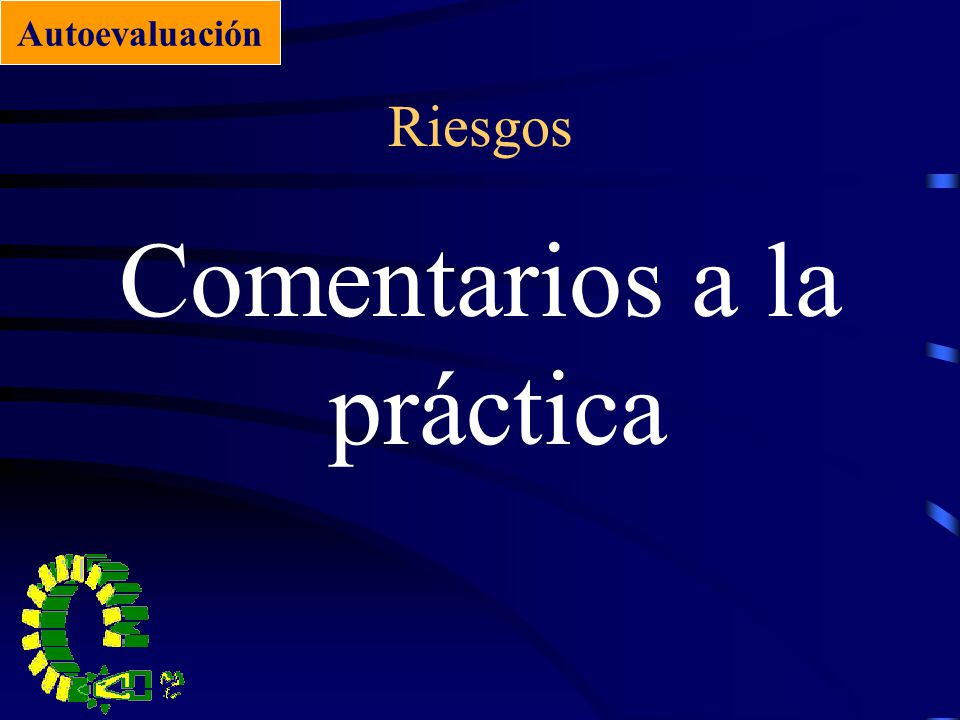 Autoevaluación

Riesgos

Comentarios a la práctica